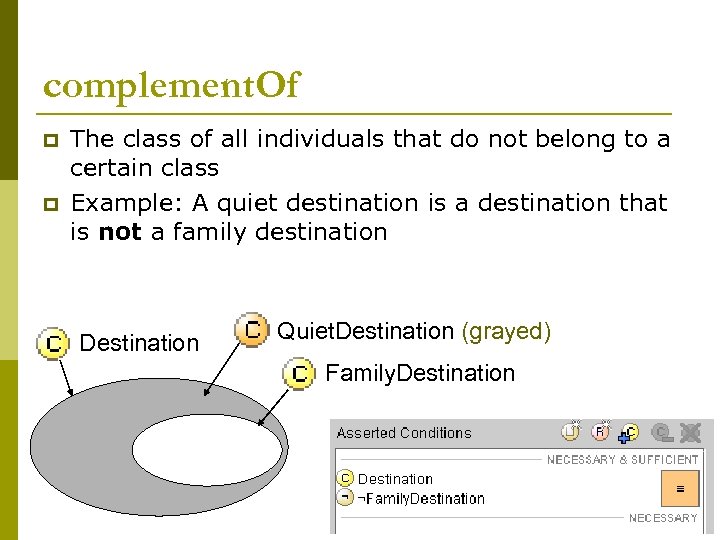 complementOf

The class of all individuals that do not belong to a certain class

Example: A quiet destination is a destination that is **not** a family destination

C Destination

C QuietDestination (grayed)

C FamilyDestination

Asserted Conditions

NECESSARY & SUFFICIENT

C Destination

¬ ¬FamilyDestination

≡

NECESSARY